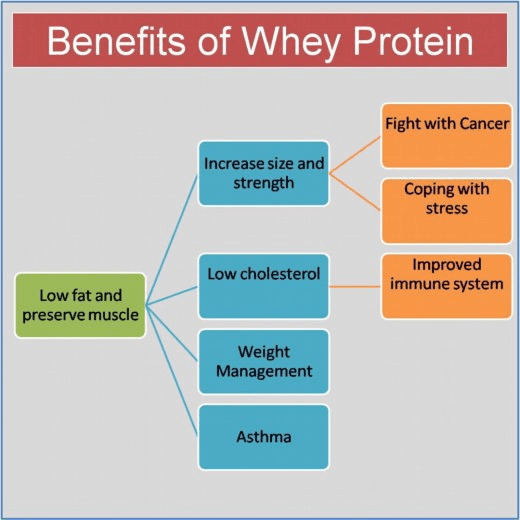 Benefits of Whey Protein

Low fat and preserve muscle

Increase size and strength

Low cholesterol

Weight Management

Asthma

Fight with Cancer

Coping with stress

Improved immune system